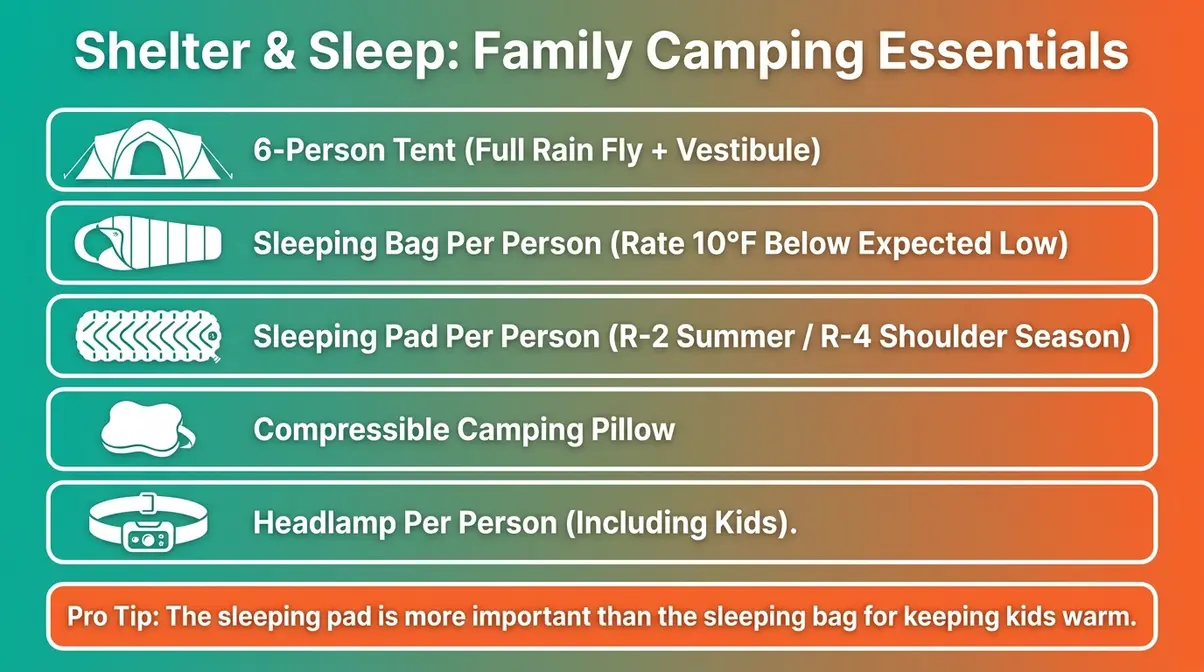 Shelter & Sleep: Family Camping Essentials

6-Person Tent (Full Rain Fly + Vestibule)

Sleeping Bag Per Person (Rate 10°F Below Expected Low)

Sleeping Pad Per Person (R-2 Summer / R-4 Shoulder Season)

Compressible Camping Pillow

Headlamp Per Person (Including Kids).

Pro Tip: The sleeping pad is more important than the sleeping bag for keeping kids warm.